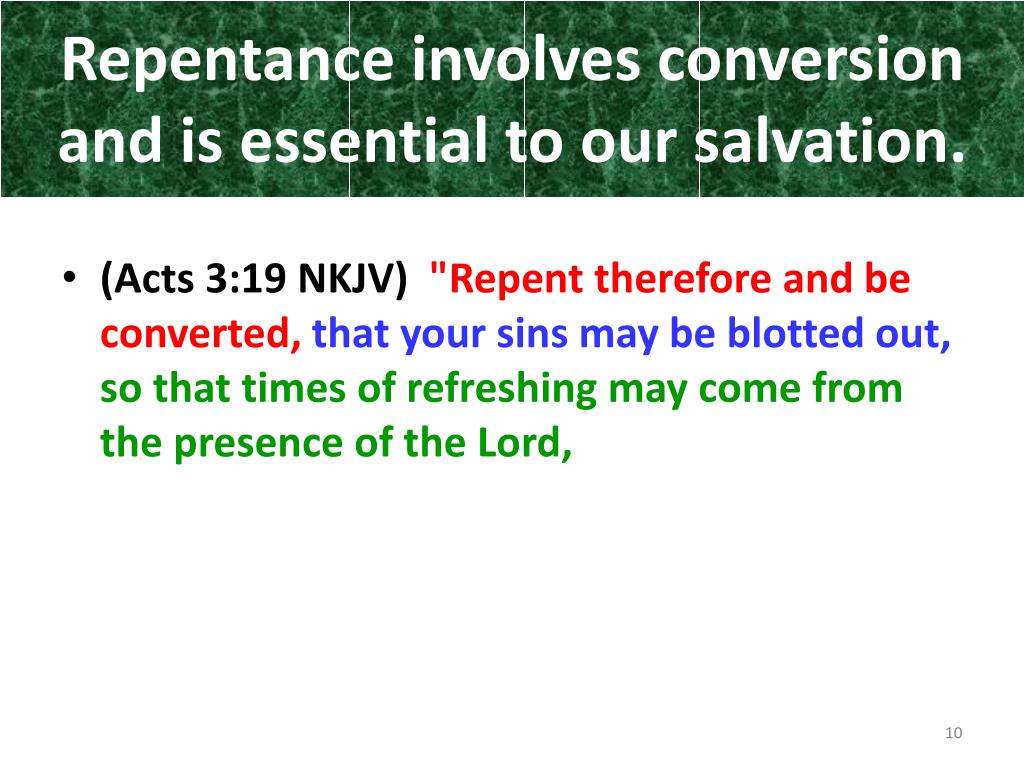 Repentance involves conversion and is essential to our salvation.

• (Acts 3:19 NKJV) "Repent therefore and be converted, that your sins may be blotted out, so that times of refreshing may come from the presence of the Lord,

10